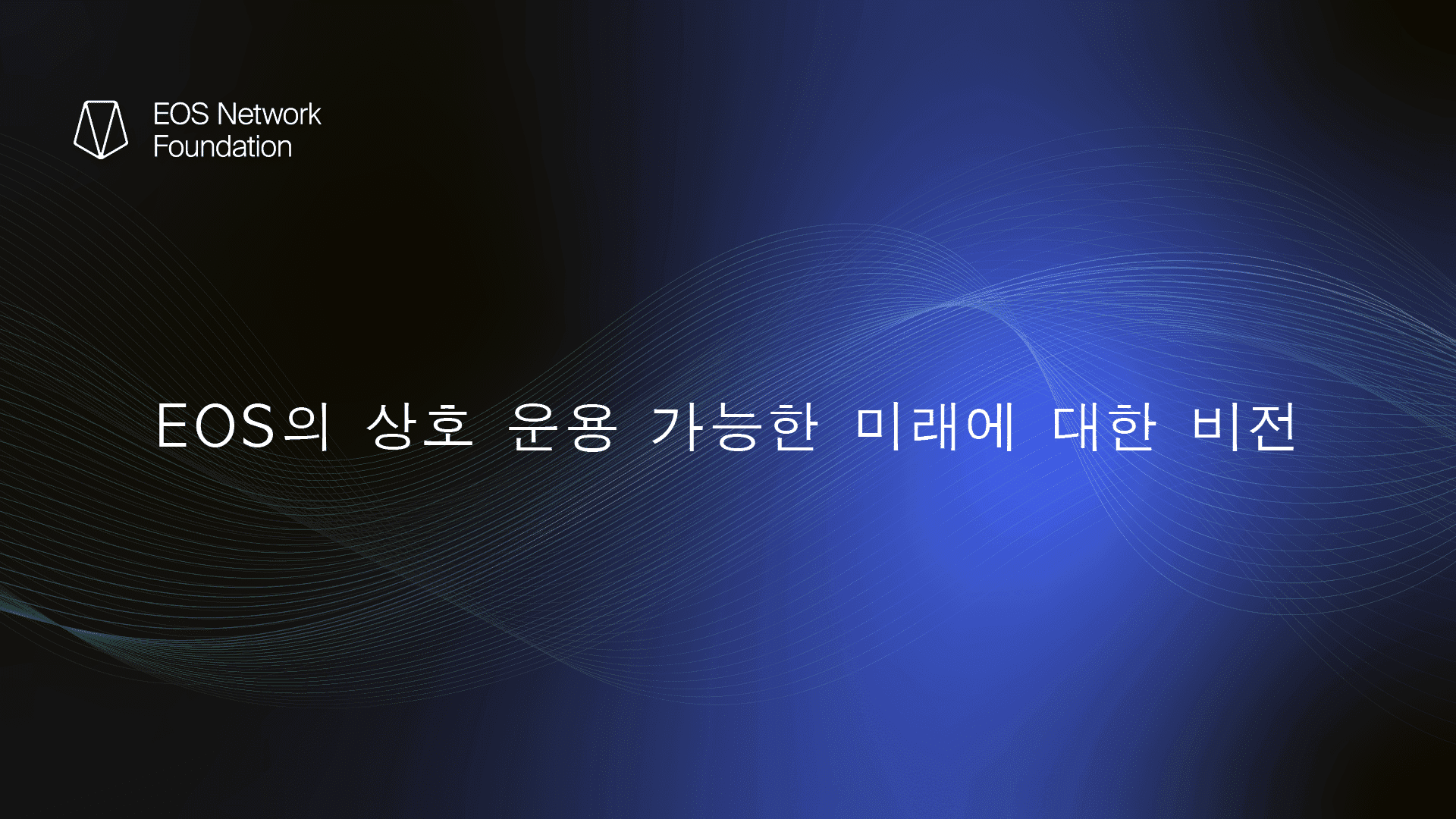 EOS Network Foundation

EOS의 상호 운용 가능한 미래에 대한 비전